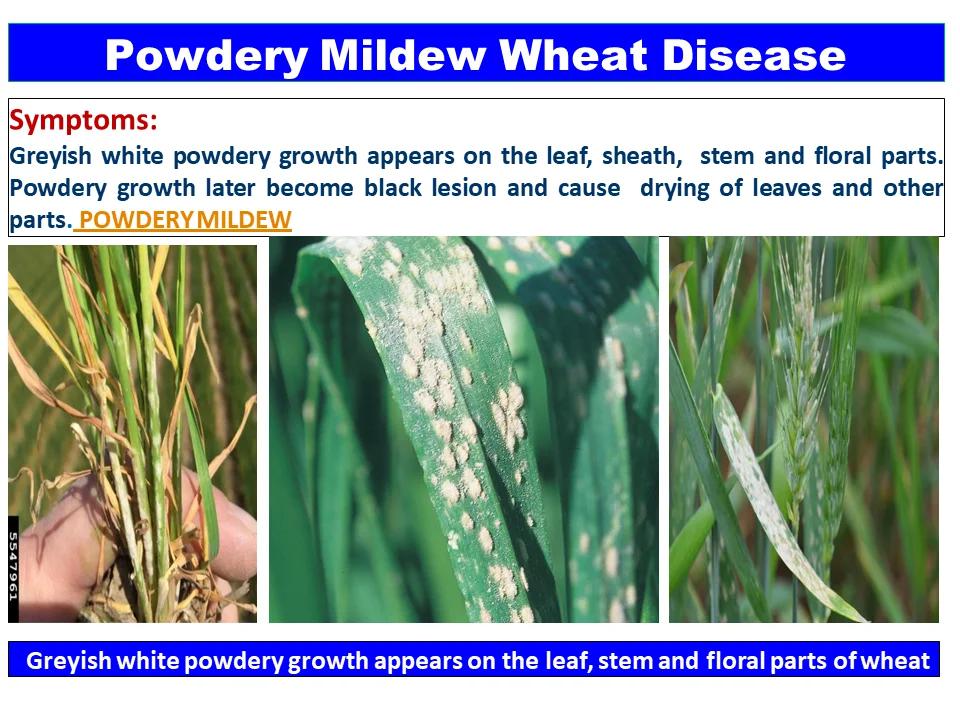 Powdery Mildew Wheat Disease

Symptoms:
Greyish white powdery growth appears on the leaf, sheath, stem and floral parts. Powdery growth later become black lesion and cause drying of leaves and other parts. POWDERY MILDEW

5547961

Greyish white powdery growth appears on the leaf, stem and floral parts of wheat